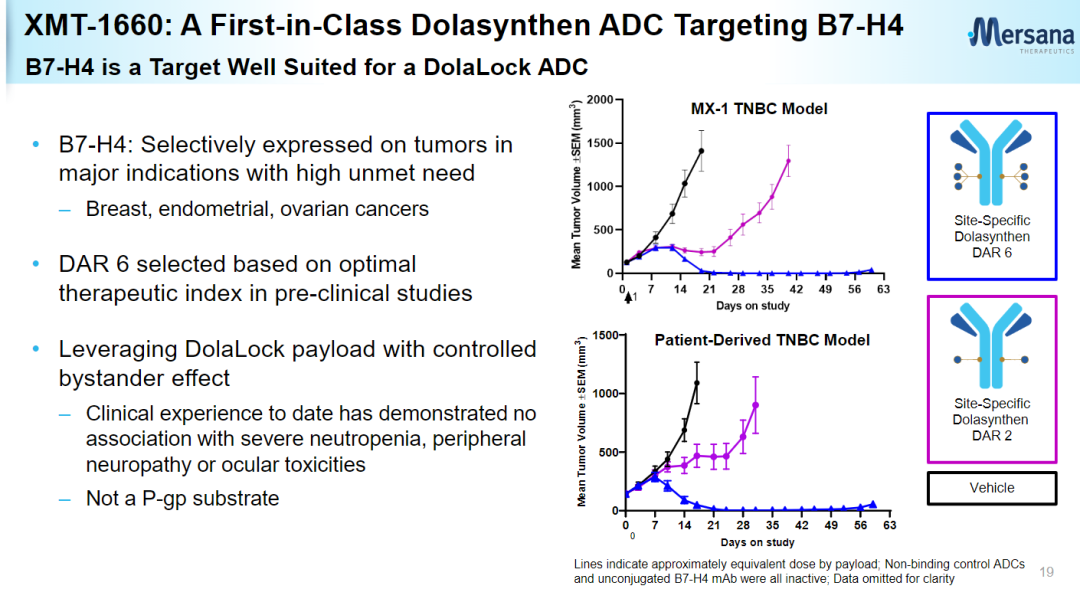 XMT-1660: A First-in-Class Dolasynthen ADC Targeting B7-H4

B7-H4 is a Target Well Suited for a DolaLock ADC

Mersana THERAPEUTICS

• B7-H4: Selectively expressed on tumors in major indications with high unmet need
– Breast, endometrial, ovarian cancers

• DAR 6 selected based on optimal therapeutic index in pre-clinical studies

• Leveraging DolaLock payload with controlled bystander effect
– Clinical experience to date has demonstrated no association with severe neutropenia, peripheral neuropathy or ocular toxicities
– Not a P-gp substrate

MX-1 TNBC Model

Mean Tumor Volume ±SEM (mm$^3$)

2000
1500
1000
500
0

0 7 14 21 28 35 42 49 56 63

1

Days on study

Patient-Derived TNBC Model

Mean Tumor Volume ±SEM (mm$^3$)

1500
1000
500
0

0 7 14 21 28 35 42 49 56 63

0

Days on study

Site-Specific Dolasynthen DAR 6

Site-Specific Dolasynthen DAR 2

Vehicle

Lines indicate approximately equivalent dose by payload; Non-binding control ADCs and unconjugated B7-H4 mAb were all inactive; Data omitted for clarity

19